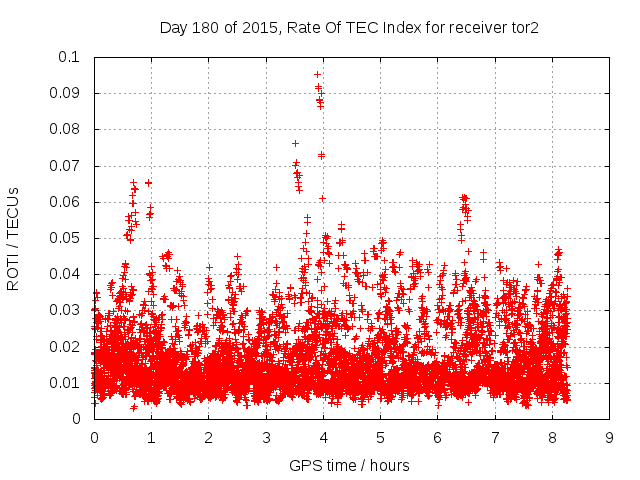 Day 180 of 2015, Rate Of TEC Index for receiver tor2

ROTI / TECUs

0.1
0.09
0.08
0.07
0.06
0.05
0.04
0.03
0.02
0.01
0

0 1 2 3 4 5 6 7 8 9

GPS time / hours